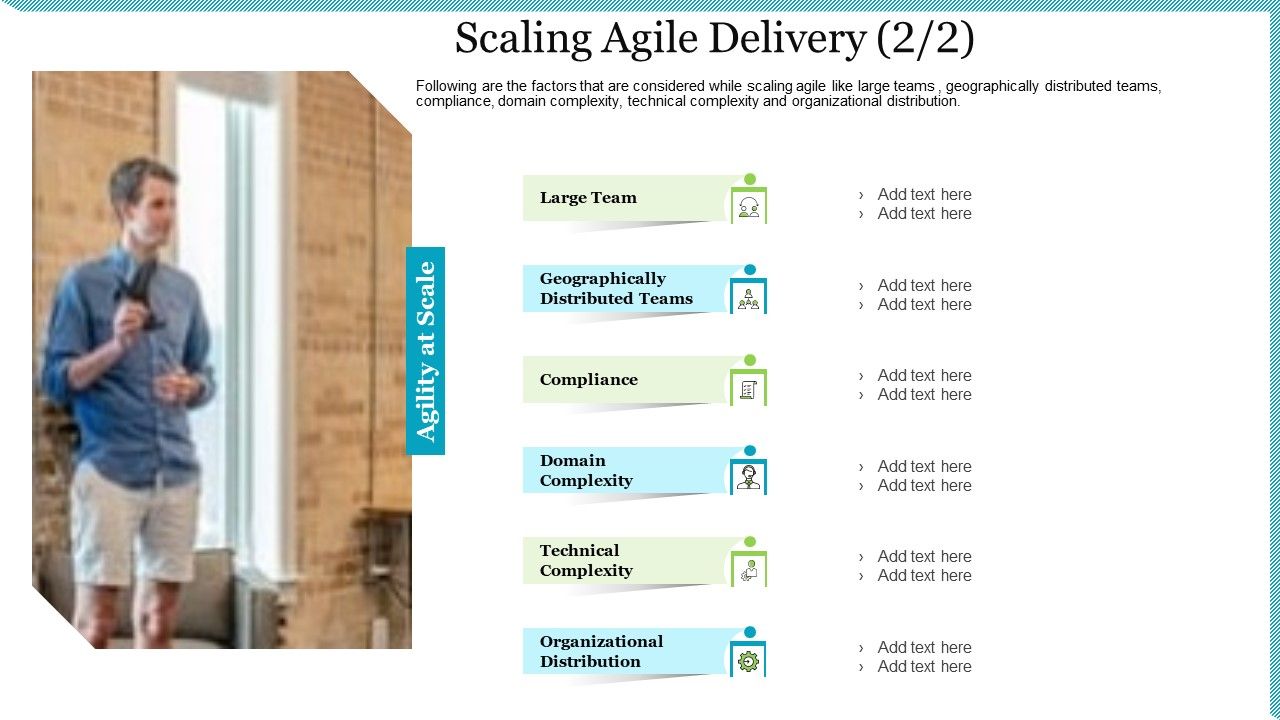 Scaling Agile Delivery (2/2)

Following are the factors that are considered while scaling agile like large teams , geographically distributed teams, compliance, domain complexity, technical complexity and organizational distribution.

Agility at Scale

Large Team

› Add text here
› Add text here

Geographically Distributed Teams

› Add text here
› Add text here

Compliance

› Add text here
› Add text here

Domain Complexity

› Add text here
› Add text here

Technical Complexity

› Add text here
› Add text here

Organizational Distribution

› Add text here
› Add text here